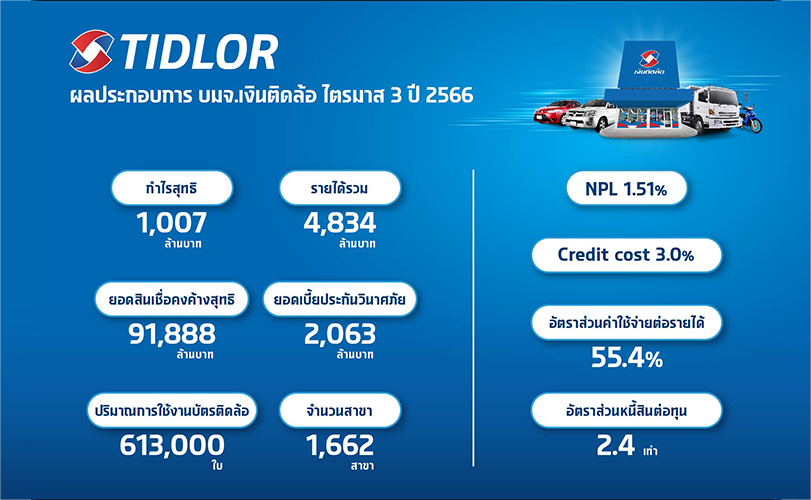 TIDLOR
ผลประกอบการ บมจ.เงินติดล้อ ไตรมาส 3 ปี 2566

เงินติดล้อ

กำไรสุทธิ
1,007
ล้านบาท

รายได้รวม
4,834
ล้านบาท

ยอดสินเชื่อคงค้างสุทธิ
91,888
ล้านบาท

ยอดเบี้ยประกันวินาศภัย
2,063
ล้านบาท

ปริมาณการใช้งานบัตรติดล้อ
613,000
ใบ

จำนวนสาขา
1,662
สาขา

NPL 1.51%

Credit cost 3.0%

อัตราส่วนค่าใช้จ่ายต่อรายได้
55.4%

อัตราส่วนหนี้สินต่อทุน
2.4 เท่า